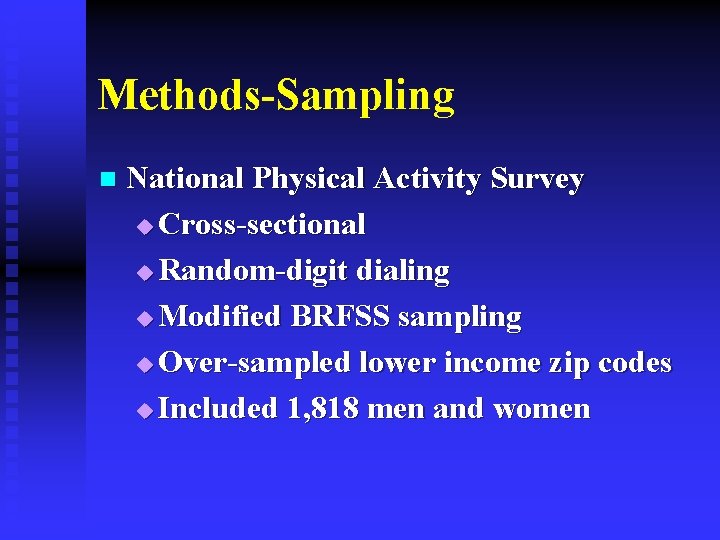 Methods-Sampling

National Physical Activity Survey
Cross-sectional
Random-digit dialing
Modified BRFSS sampling
Over-sampled lower income zip codes
Included 1,818 men and women